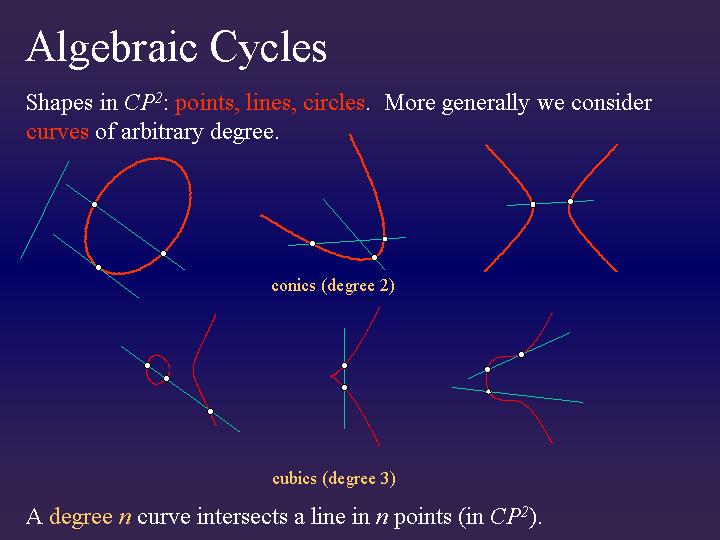 Algebraic Cycles

Shapes in $CP^2$: points, lines, circles. More generally we consider curves of arbitrary degree.

conics (degree 2)

cubics (degree 3)

A degree $n$ curve intersects a line in $n$ points (in $CP^2$).